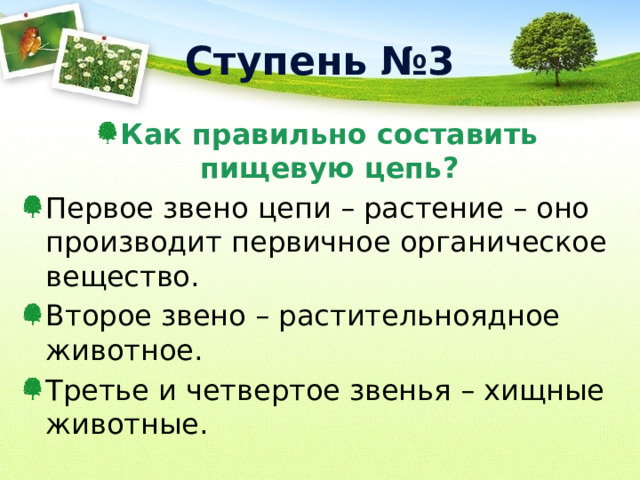 Ступень №3

Как правильно составить пищевую цепь?

Первое звено цепи – растение – оно производит первичное органическое вещество.

Второе звено – растительноядное животное.

Третье и четвертое звенья – хищные животные.